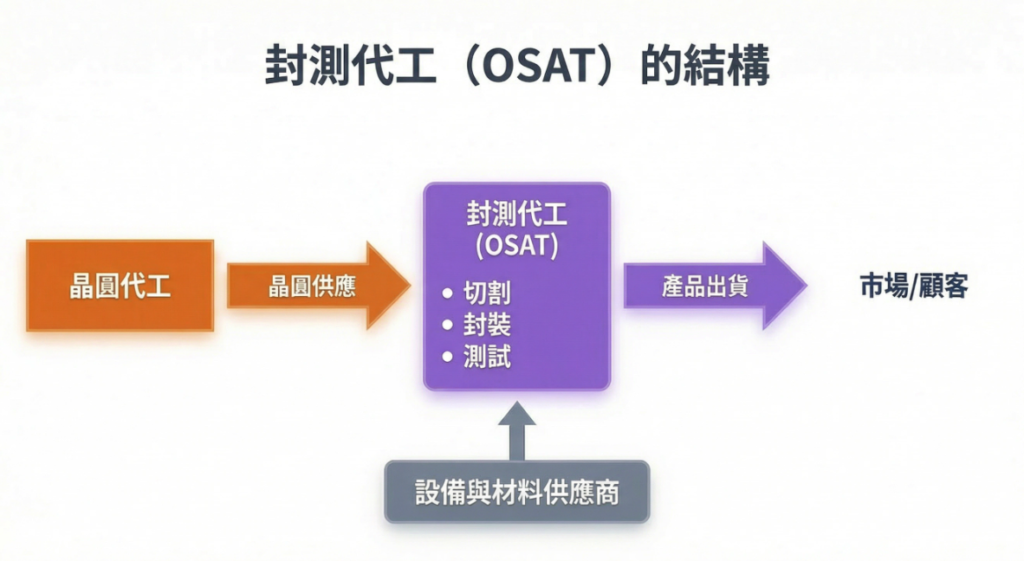 封測代工（OSAT）的結構

晶圓代工

晶圓供應

封測代工
(OSAT)
• 切割
• 封裝
• 測試

產品出貨

市場/顧客

設備與材料供應商